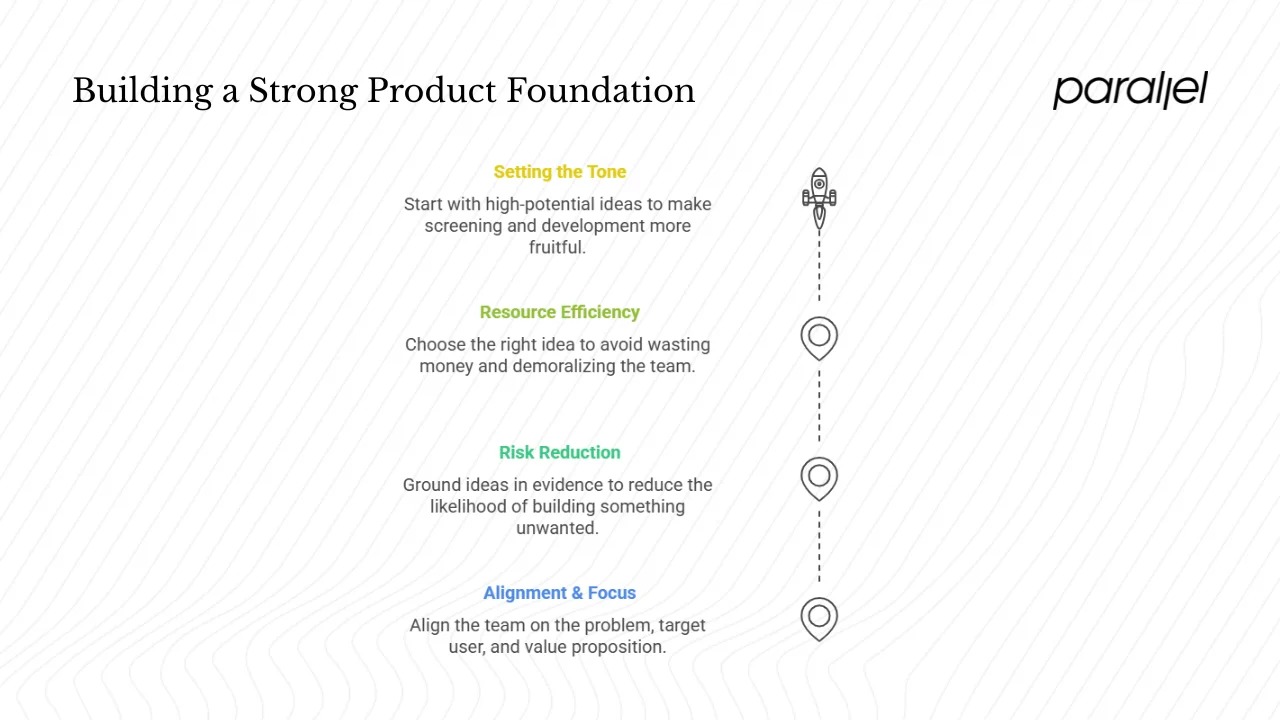 Building a Strong Product Foundation

parallel

Setting the Tone

Start with high-potential ideas to make screening and development more fruitful.

Resource Efficiency

Choose the right idea to avoid wasting money and demoralizing the team.

Risk Reduction

Ground ideas in evidence to reduce the likelihood of building something unwanted.

Alignment & Focus

Align the team on the problem, target user, and value proposition.